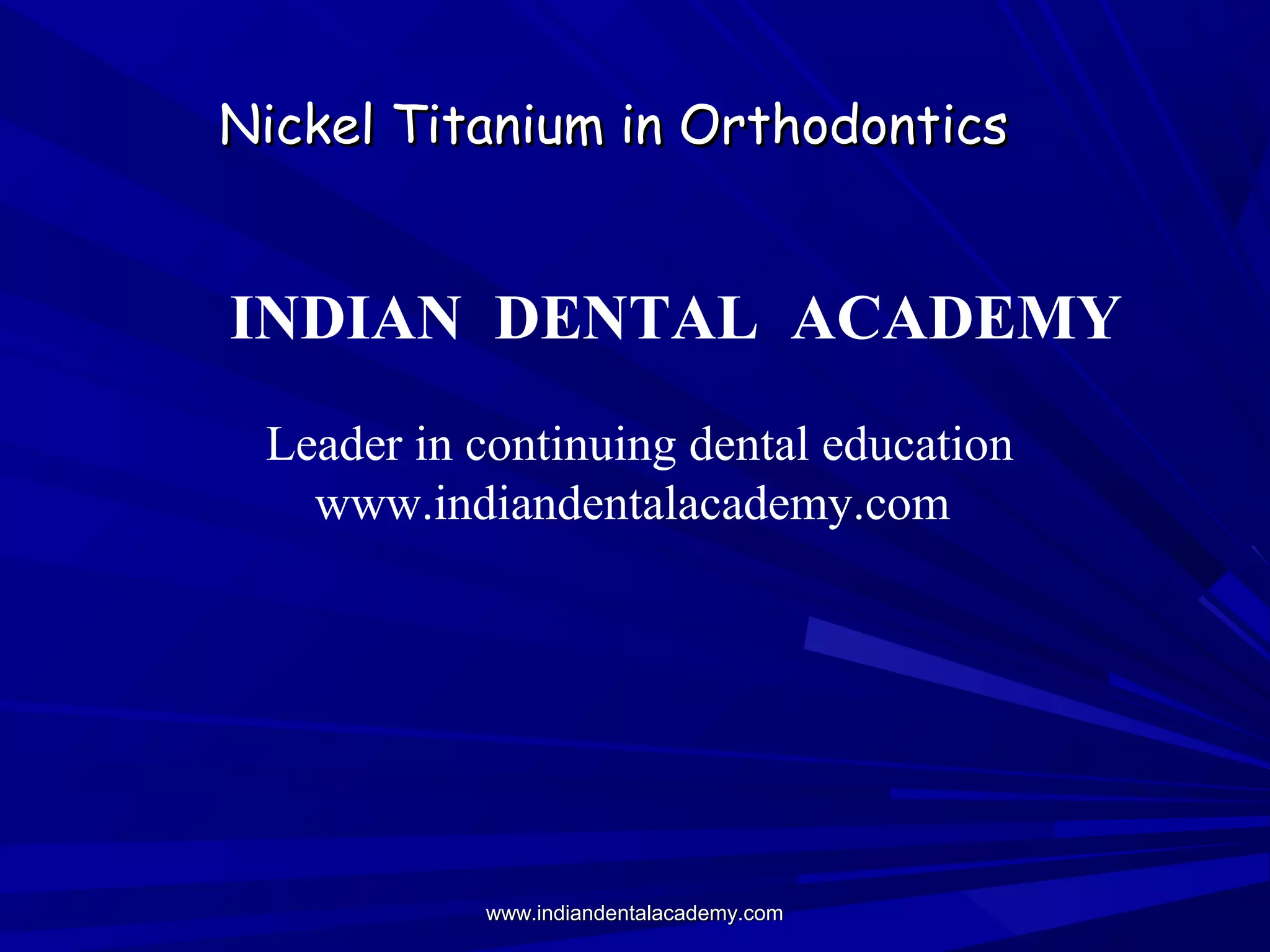 Nickel Titanium in Orthodontics

INDIAN DENTAL ACADEMY

Leader in continuing dental education
www.indiandentalacademy.com

www.indiandentalacademy.com